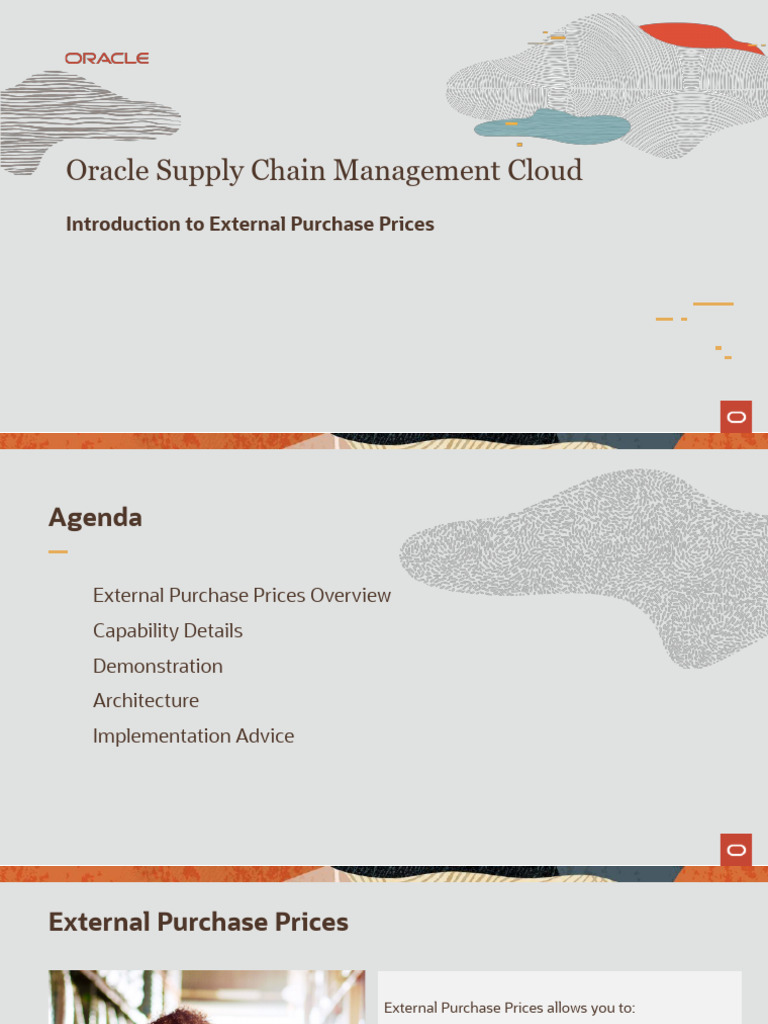 ORACLE

Oracle Supply Chain Management Cloud

Introduction to External Purchase Prices

Agenda

External Purchase Prices Overview
Capability Details
Demonstration
Architecture
Implementation Advice

External Purchase Prices

External Purchase Prices allows you to: